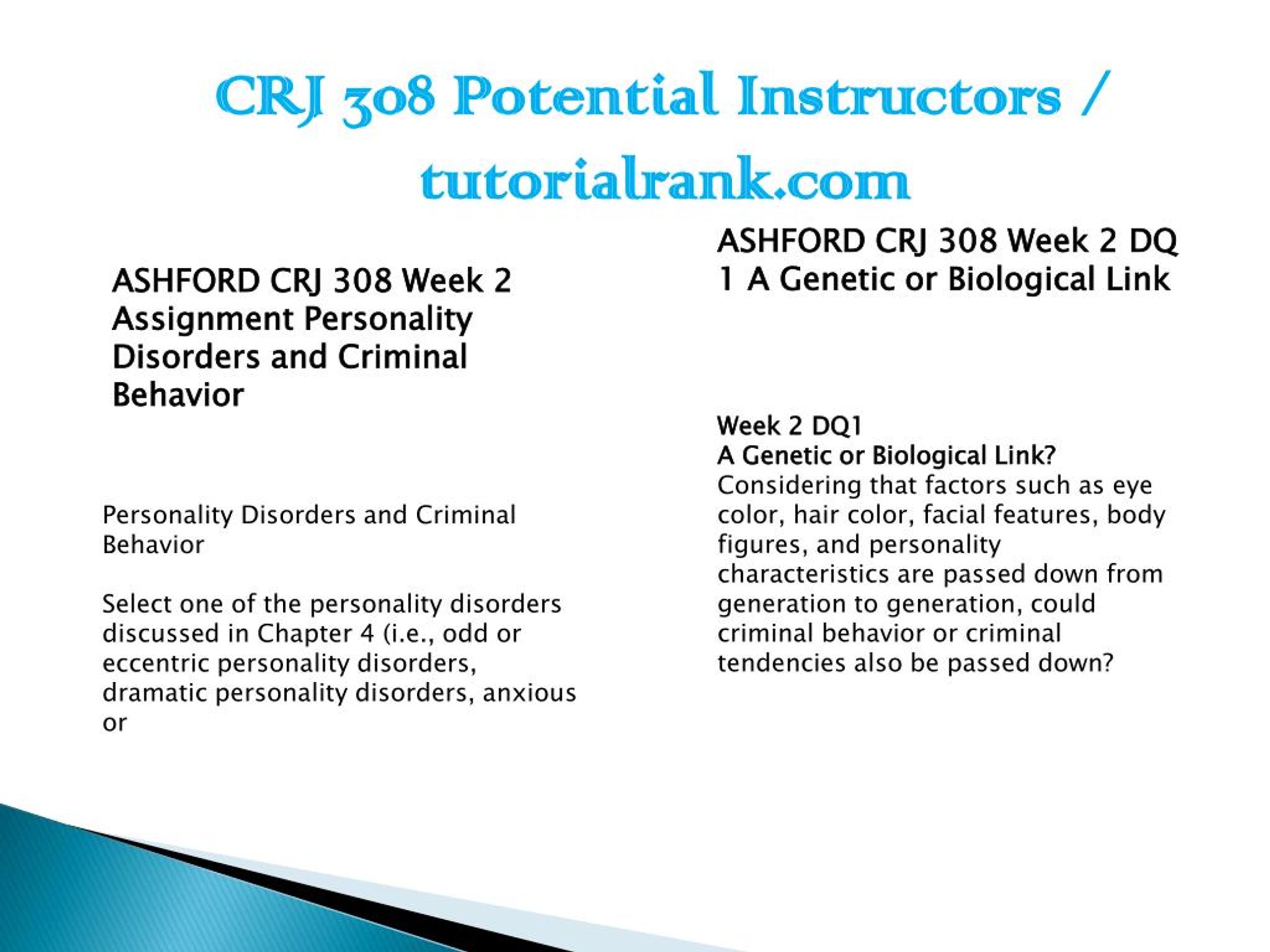 CRJ 308 Potential Instructors / tutorialrank.com

ASHFORD CRJ 308 Week 2 Assignment Personality Disorders and Criminal Behavior

Personality Disorders and Criminal Behavior

Select one of the personality disorders discussed in Chapter 4 (i.e., odd or eccentric personality disorders, dramatic personality disorders, anxious or

ASHFORD CRJ 308 Week 2 DQ 1 A Genetic or Biological Link

Week 2 DQ1
A Genetic or Biological Link?
Considering that factors such as eye color, hair color, facial features, body figures, and personality characteristics are passed down from generation to generation, could criminal behavior or criminal tendencies also be passed down?